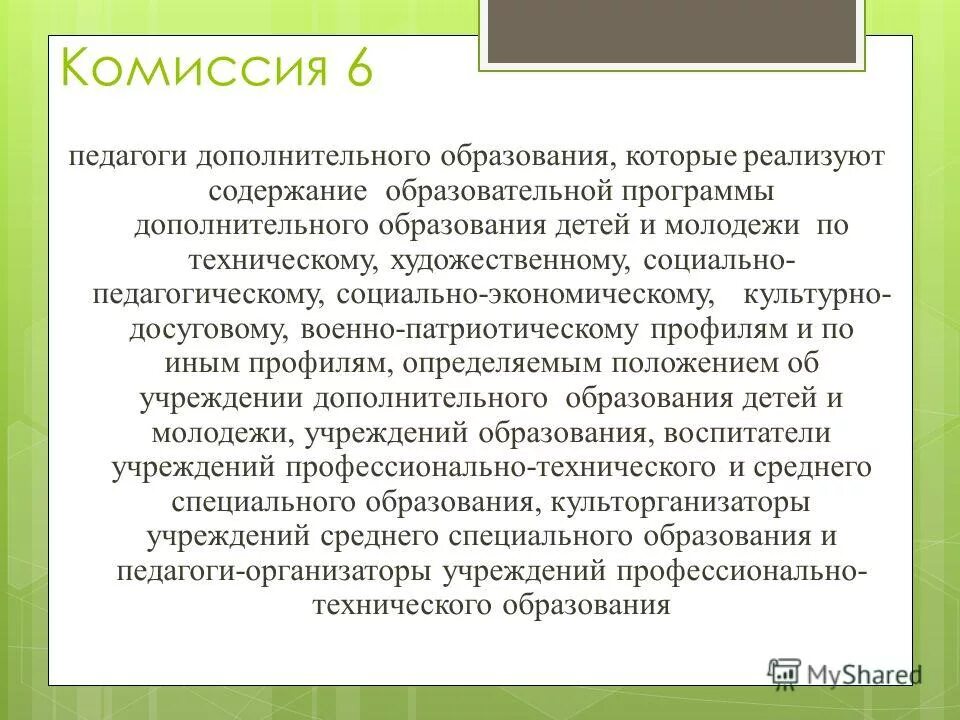 Комиссия 6

педагоги дополнительного образования, которые реализуют содержание образовательной программы дополнительного образования детей и молодежи по техническому, художественному, социально-педагогическому, социально-экономическому, культурно-досуговому, военно-патриотическому профилям и по иным профилям, определяемым положением об учреждении дополнительного образования детей и молодежи, учреждений образования, воспитатели учреждений профессионально-технического и среднего специального образования, культорганизаторы учреждений среднего специального образования и педагоги-организаторы учреждений профессионально-технического образования

MyShared